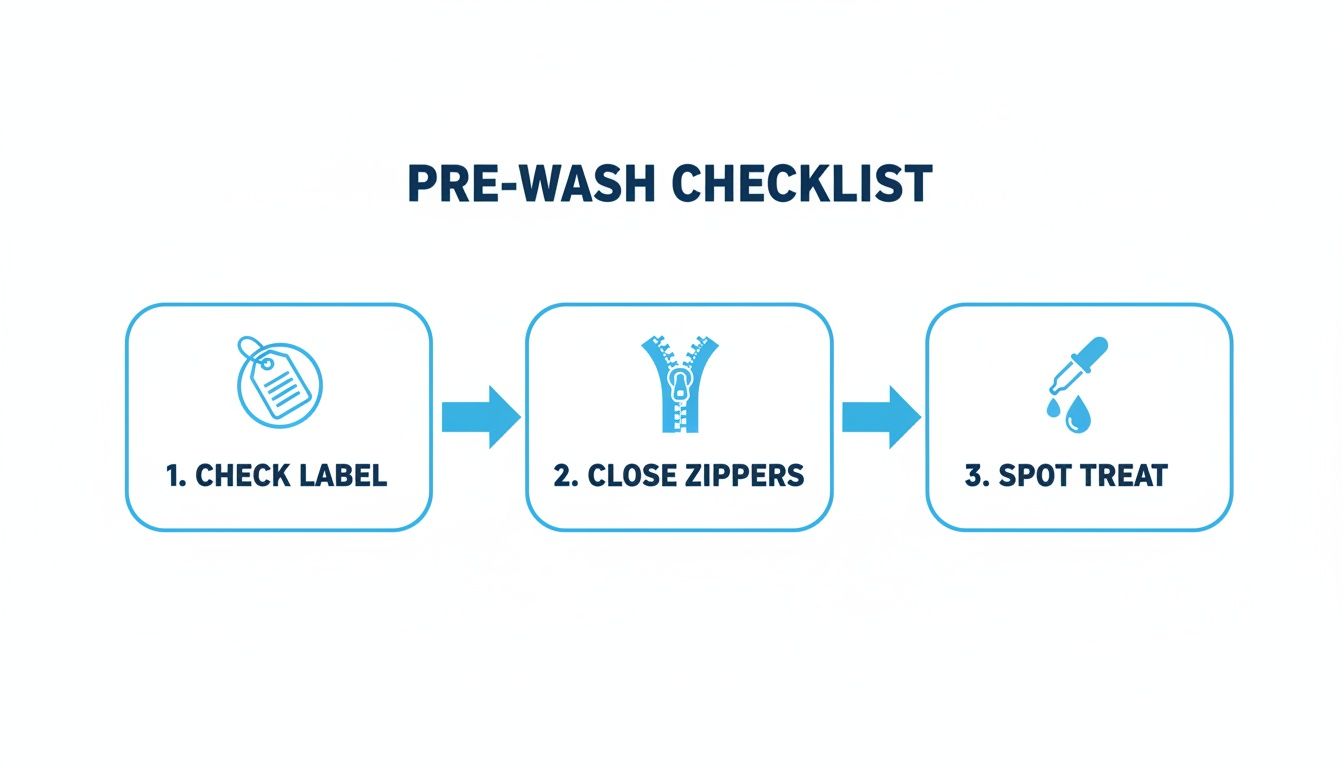 PRE-WASH CHECKLIST

1. CHECK LABEL

2. CLOSE ZIPPERS

3. SPOT TREAT